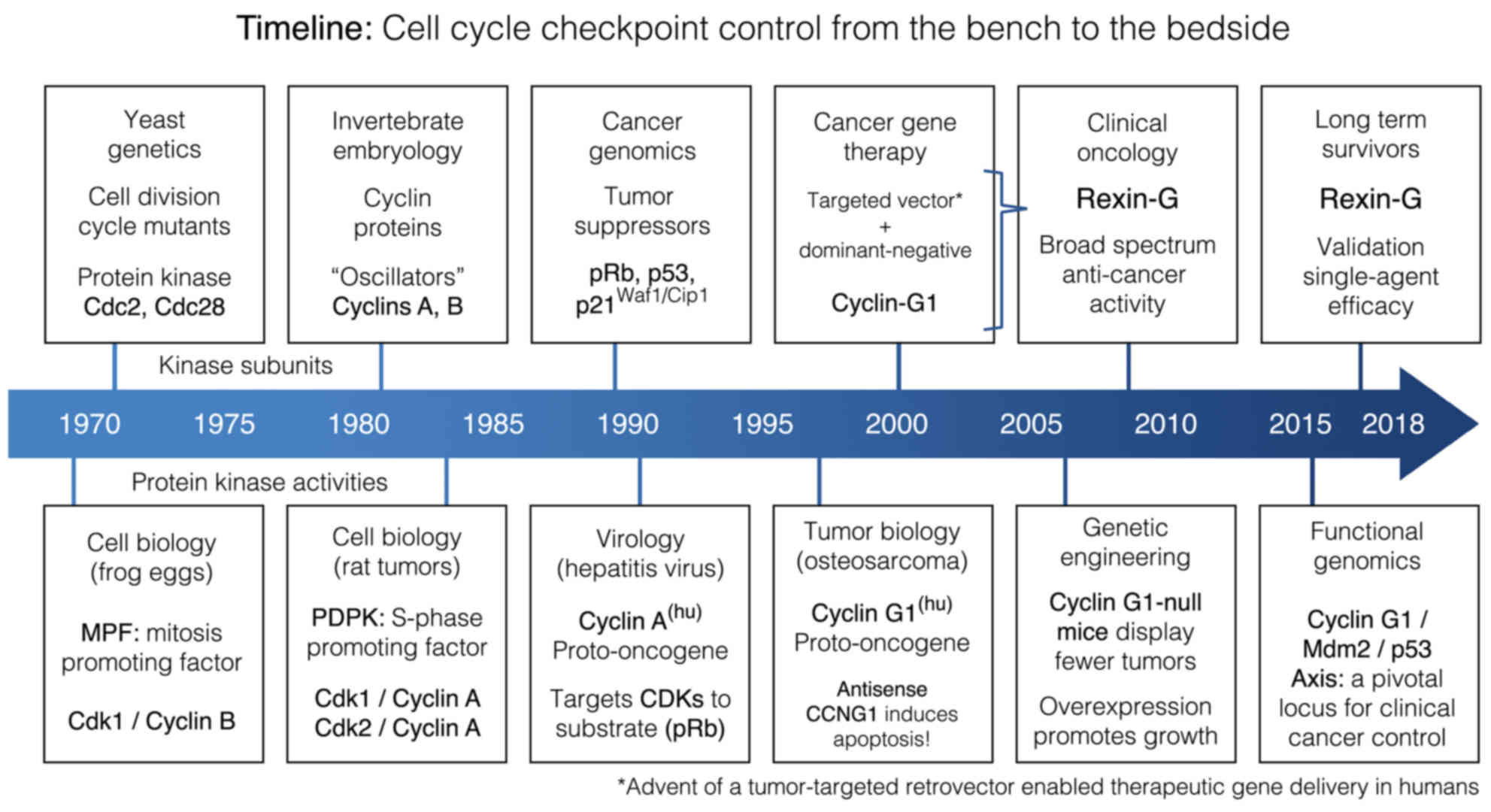 Timeline: Cell cycle checkpoint control from the bench to the bedside

Yeast genetics

Cell division cycle mutants

Protein kinase Cdc2, Cdc28

Invertebrate embryology

Cyclin proteins

"Oscillators" Cyclins A, B

Cancer genomics

Tumor suppressors

pRb, p53, p21$^{Waf1/Cip1}$

Cancer gene therapy

Targeted vector* + dominant-negative

Cyclin-G1

Clinical oncology

Rexin-G

Broad spectrum anti-cancer activity

Long term survivors

Rexin-G

Validation single-agent efficacy

Kinase subunits

1970 1975 1980 1985 1990 1995 2000 2005 2010 2015 2018

Protein kinase activities

Cell biology (frog eggs)

MPF: mitosis promoting factor

Cdk1 / Cyclin B

Cell biology (rat tumors)

PDPK: S-phase promoting factor

Cdk1 / Cyclin A
Cdk2 / Cyclin A

Virology (hepatitis virus)

Cyclin A$^{(hu)}$ Proto-oncogene

Targets CDKs to substrate (pRb)

Tumor biology (osteosarcoma)

Cyclin G1$^{(hu)}$ Proto-oncogene

Antisense CCNG1 induces apoptosis!

Genetic engineering

Cyclin G1-null mice display fewer tumors

Overexpression promotes growth

Functional genomics

Cyclin G1 / Mdm2 / p53 Axis: a pivotal locus for clinical cancer control

*Advent of a tumor-targeted retrovector enabled therapeutic gene delivery in humans